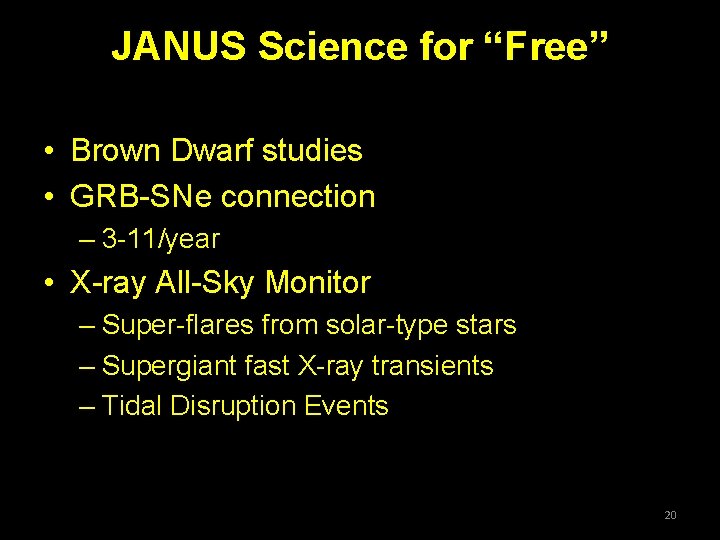 JANUS Science for “Free”

• Brown Dwarf studies
• GRB-SNe connection
– 3-11/year
• X-ray All-Sky Monitor
– Super-flares from solar-type stars
– Supergiant fast X-ray transients
– Tidal Disruption Events

20